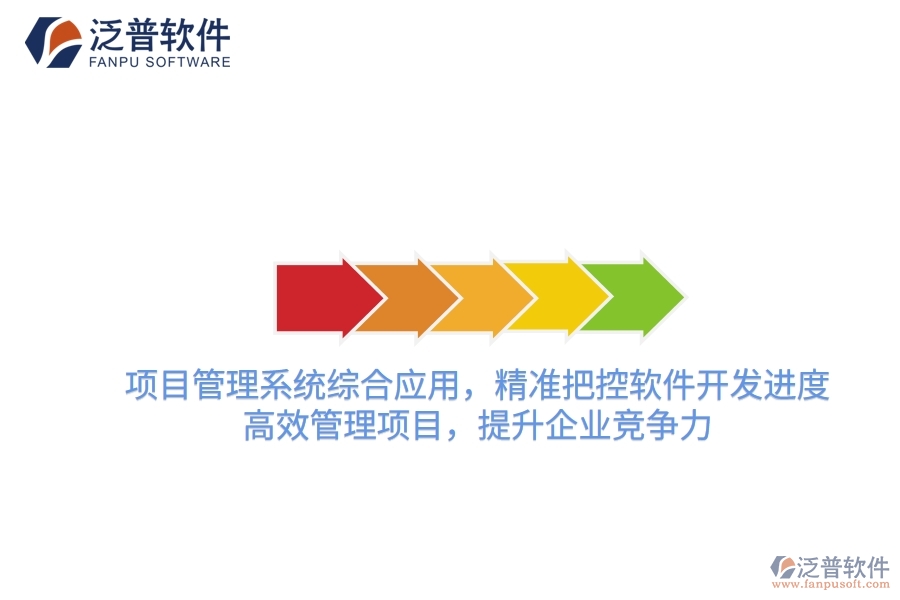 泛普软件
FANPU SOFTWARE

项目管理系统综合应用，精准把控软件开发进度
高效管理项目，提升企业竞争力

泛普软件
www.fanpusoft.com